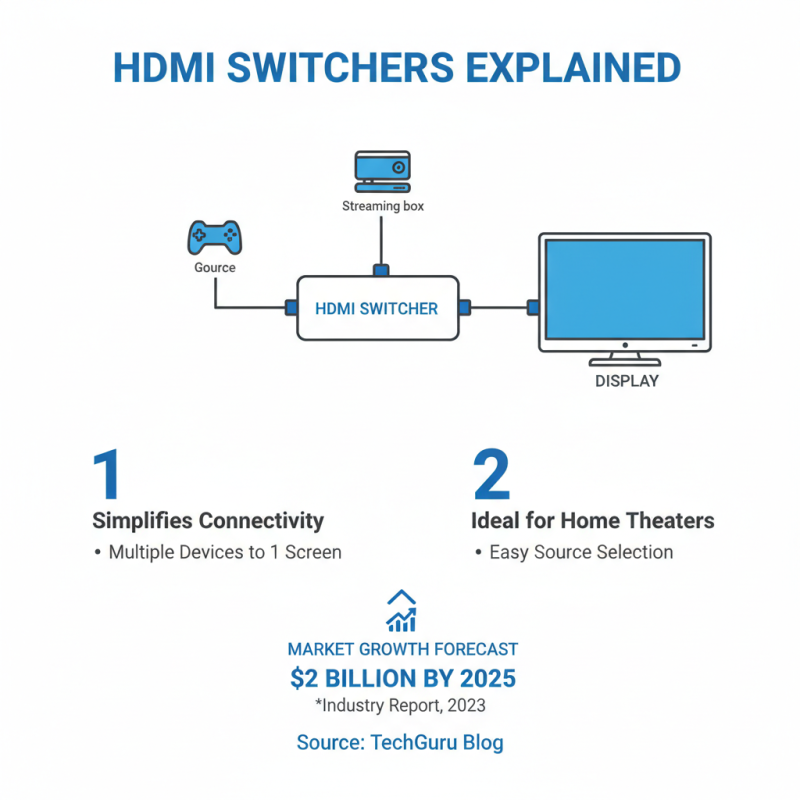 HDMI SWITCHERS EXPLAINED

Streaming box

Gource

HDMI SWITCHER

DISPLAY

1
Simplifies Connectivity
• Multiple Devices to 1 Screen

2
Ideal for Home Theaters
• Easy Source Selection

MARKET GROWTH FORECAST
$2 BILLION BY 2025
*Industry Report, 2023

Source: TechGuru Blog